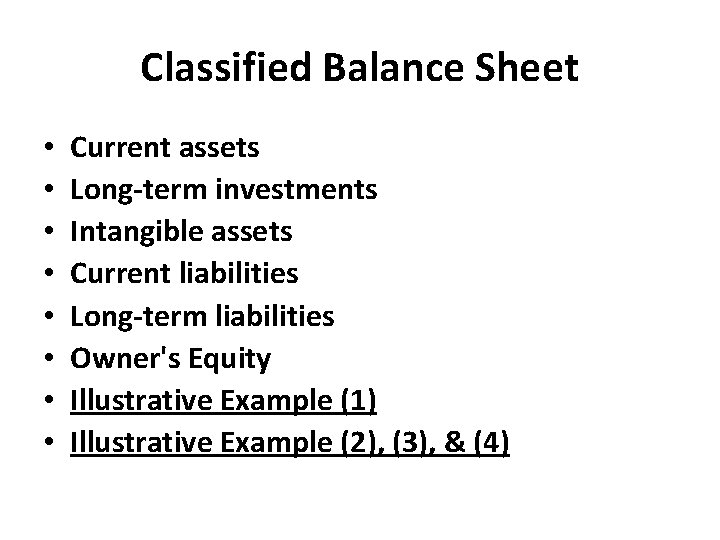 Classified Balance Sheet

• Current assets
• Long-term investments
• Intangible assets
• Current liabilities
• Long-term liabilities
• Owner's Equity
• Illustrative Example (1)
• Illustrative Example (2), (3), & (4)